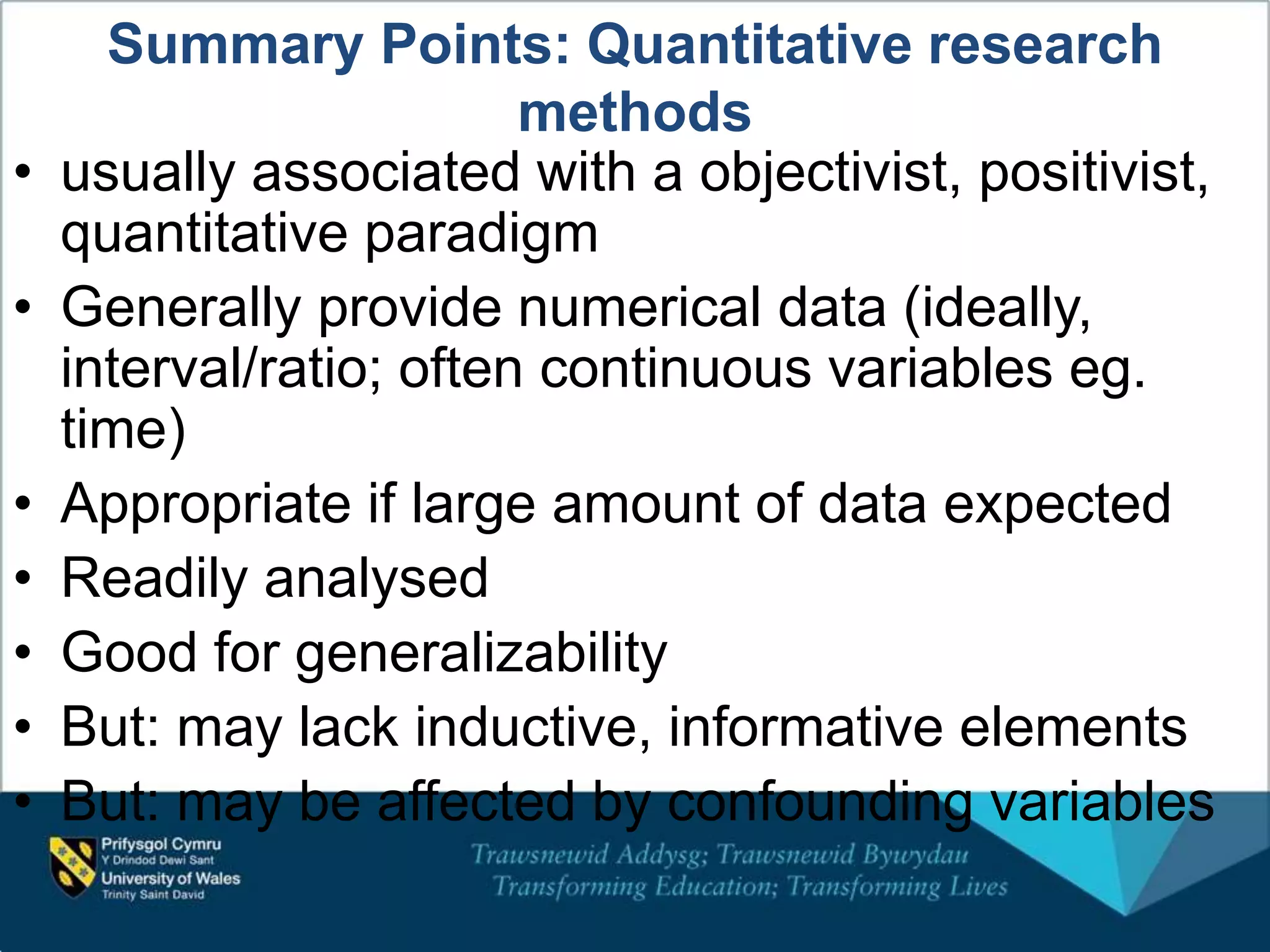 Summary Points: Quantitative research methods

• usually associated with a objectivist, positivist, quantitative paradigm
• Generally provide numerical data (ideally, interval/ratio; often continuous variables eg. time)
• Appropriate if large amount of data expected
• Readily analysed
• Good for generalizability
• But: may lack inductive, informative elements
• But: may be affected by confounding variables

Prifysgol Cymru
Y Drindod Dewi Sant
University of Wales
Trinity Saint David

Trawsnewid Addysg; Trawsnewid Bywydau
Transforming Education; Transforming Lives